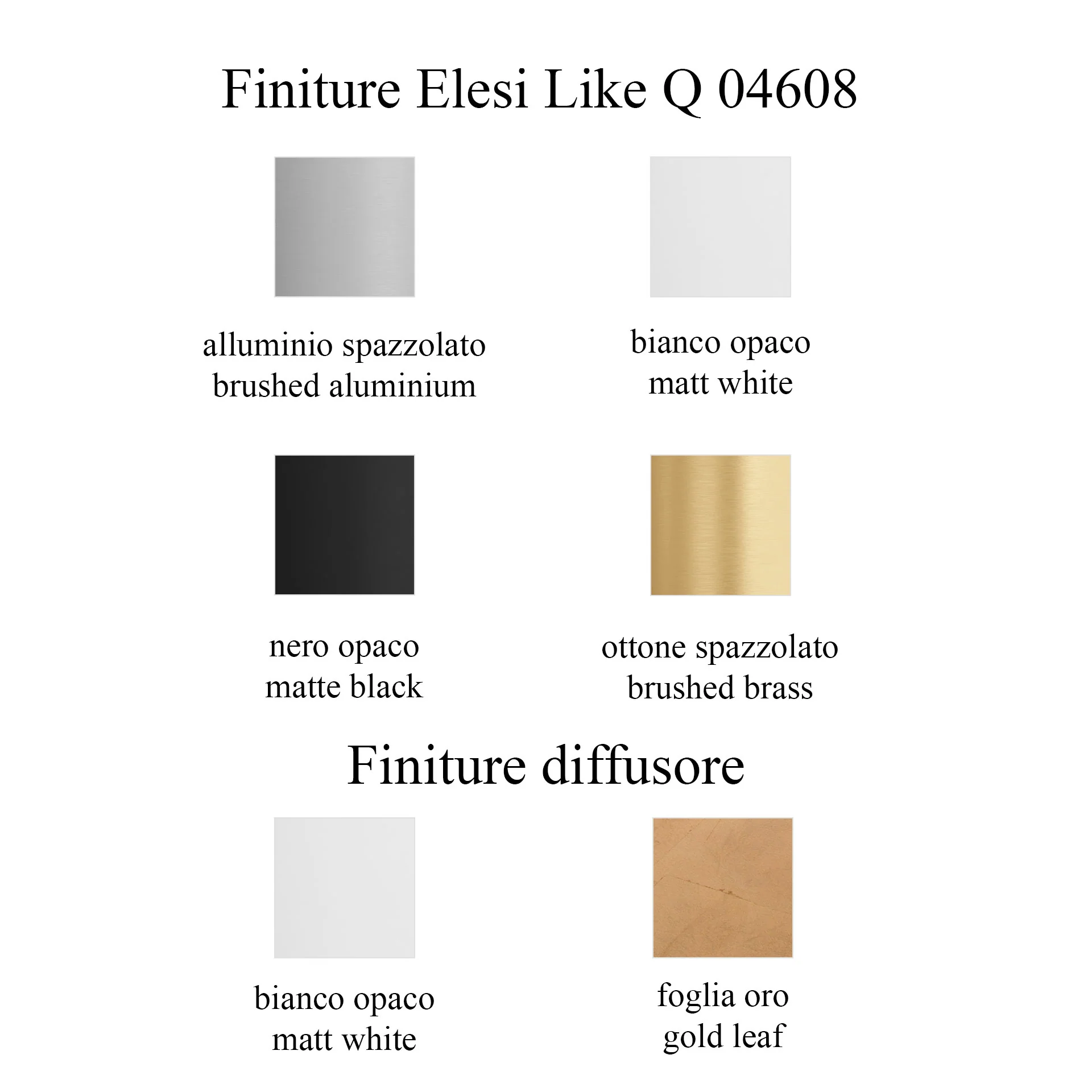 Finiture Elesi Like Q 04608

alluminio spazzolato
brushed aluminium

bianco opaco
matt white

nero opaco
matte black

ottone spazzolato
brushed brass

Finiture diffusore

bianco opaco
matt white

foglia oro
gold leaf